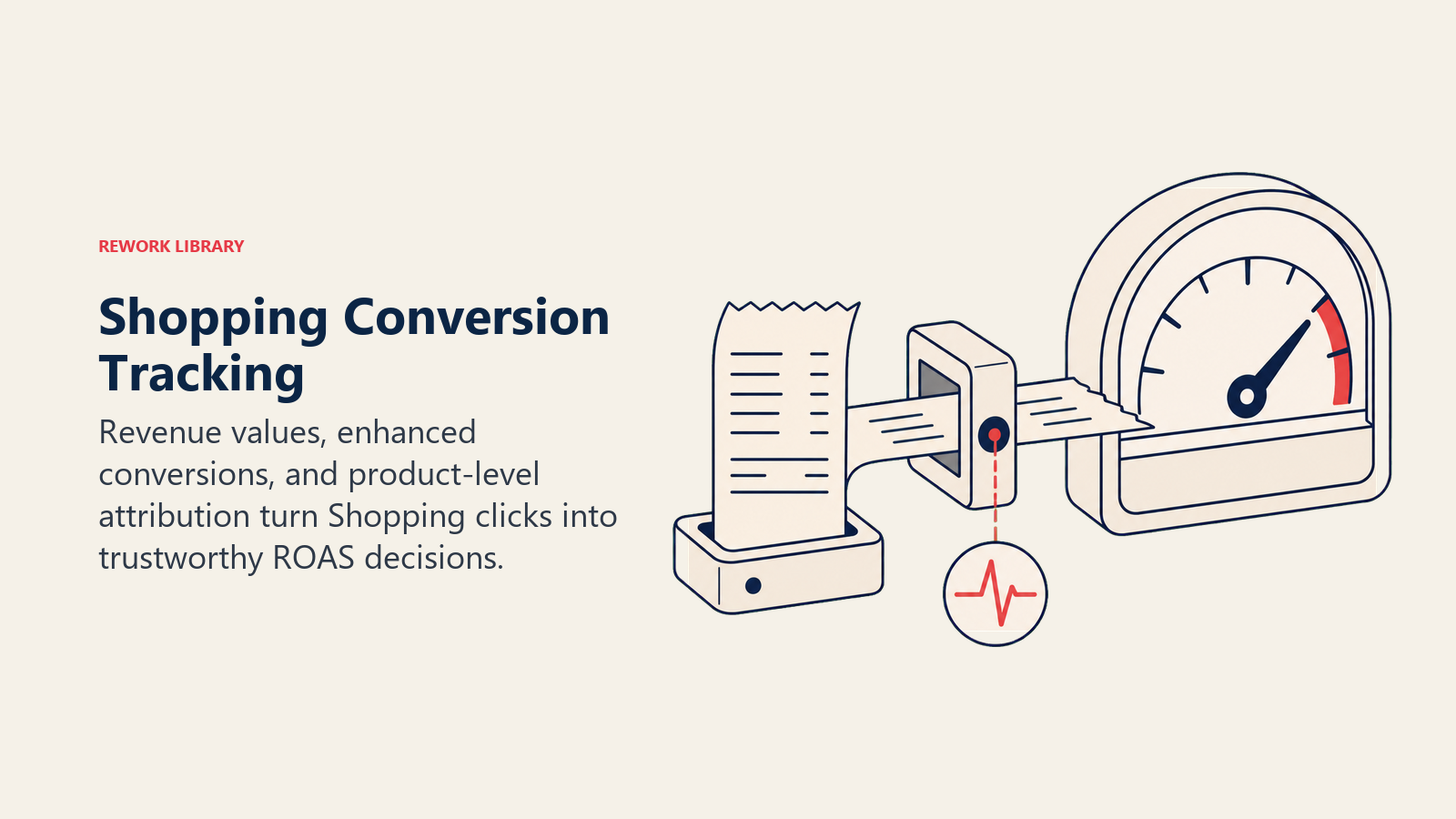 REWORK LIBRARY

Shopping Conversion Tracking

Revenue values, enhanced conversions, and product-level attribution turn Shopping clicks into trustworthy ROAS decisions.